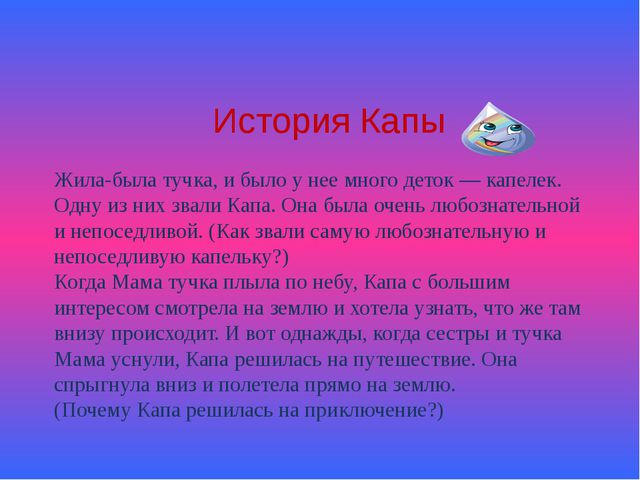 История Капы

Жила-была тучка, и было у нее много деток — капелек. Одну из них звали Капа. Она была очень любознательной и непоседливой. (Как звали самую любознательную и непоседливую капельку?)
Когда Мама тучка плыла по небу, Капа с большим интересом смотрела на землю и хотела узнать, что же там внизу происходит. И вот однажды, когда сестры и тучка Мама уснули, Капа решилась на путешествие. Она спрыгнула вниз и полетела прямо на землю.
(Почему Капа решилась на приключение?)